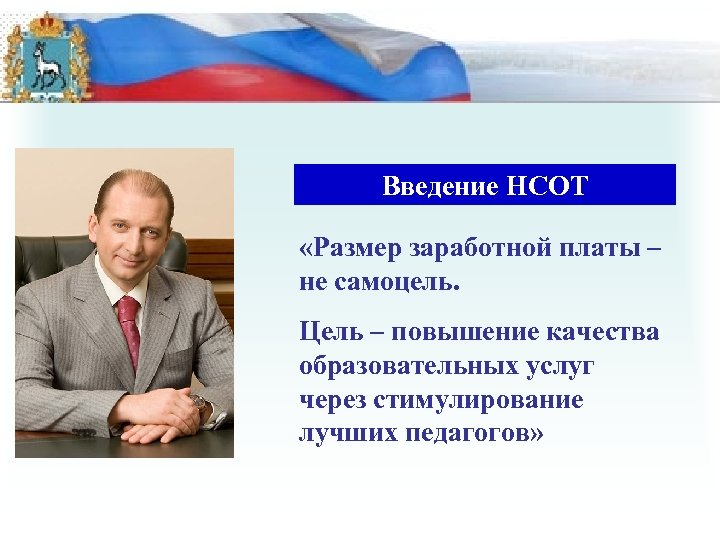 Введение НСОТ

«Размер заработной платы – не самоцель.

Цель – повышение качества образовательных услуг через стимулирование лучших педагогов»